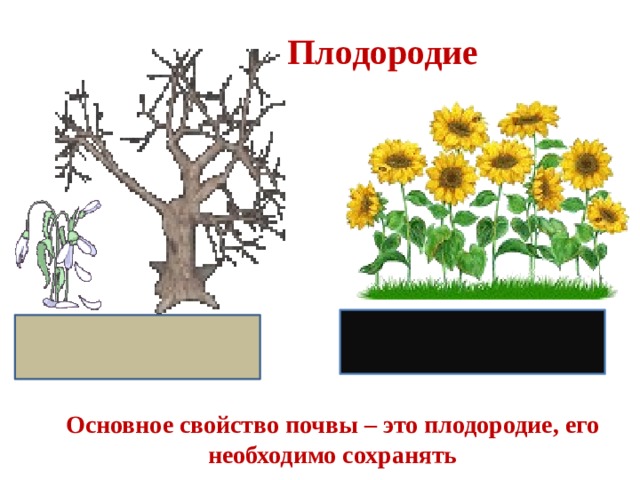 Плодородие

Основное свойство почвы – это плодородие, его необходимо сохранять